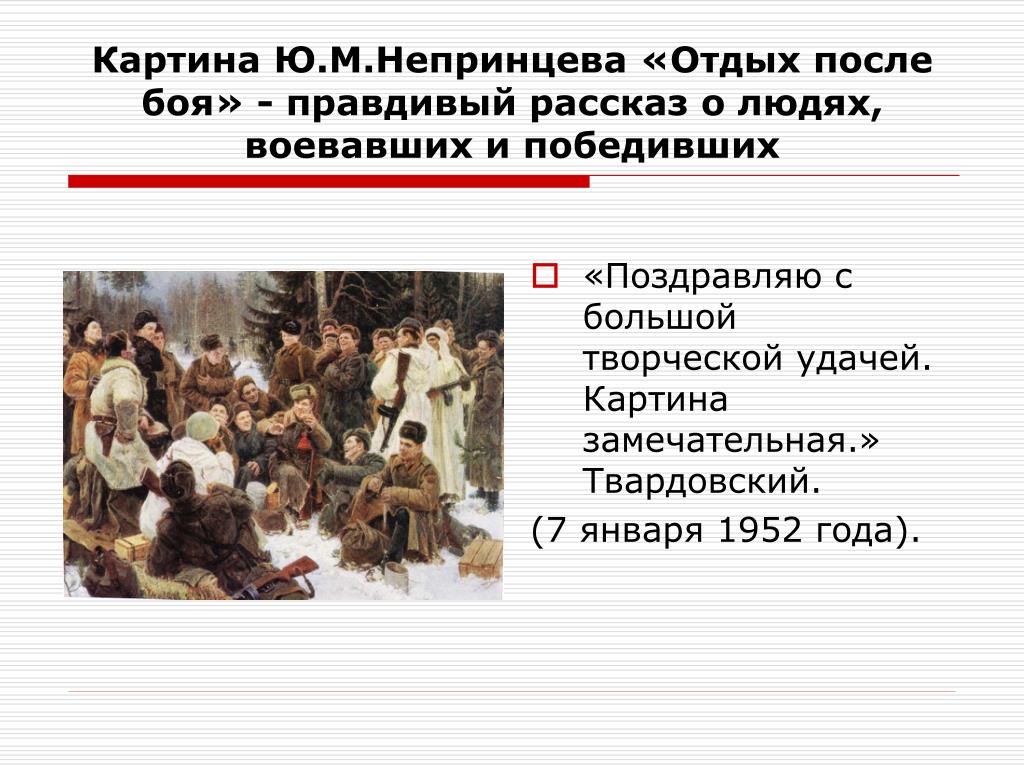 Картина Ю.М.Непринцева «Отдых после боя» - правдивый рассказ о людях, воевавших и победивших

«Поздравляю с большой творческой удачей. Картина замечательная.» Твардовский.

(7 января 1952 года).